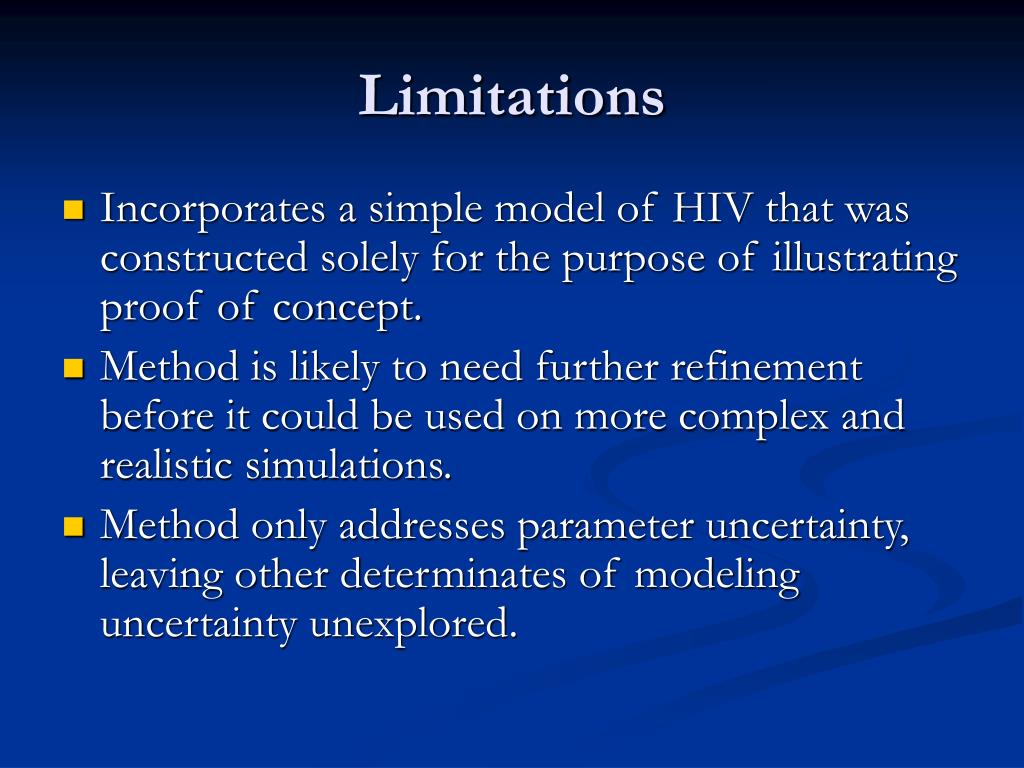 Limitations

Incorporates a simple model of HIV that was constructed solely for the purpose of illustrating proof of concept.

Method is likely to need further refinement before it could be used on more complex and realistic simulations.

Method only addresses parameter uncertainty, leaving other determinates of modeling uncertainty unexplored.